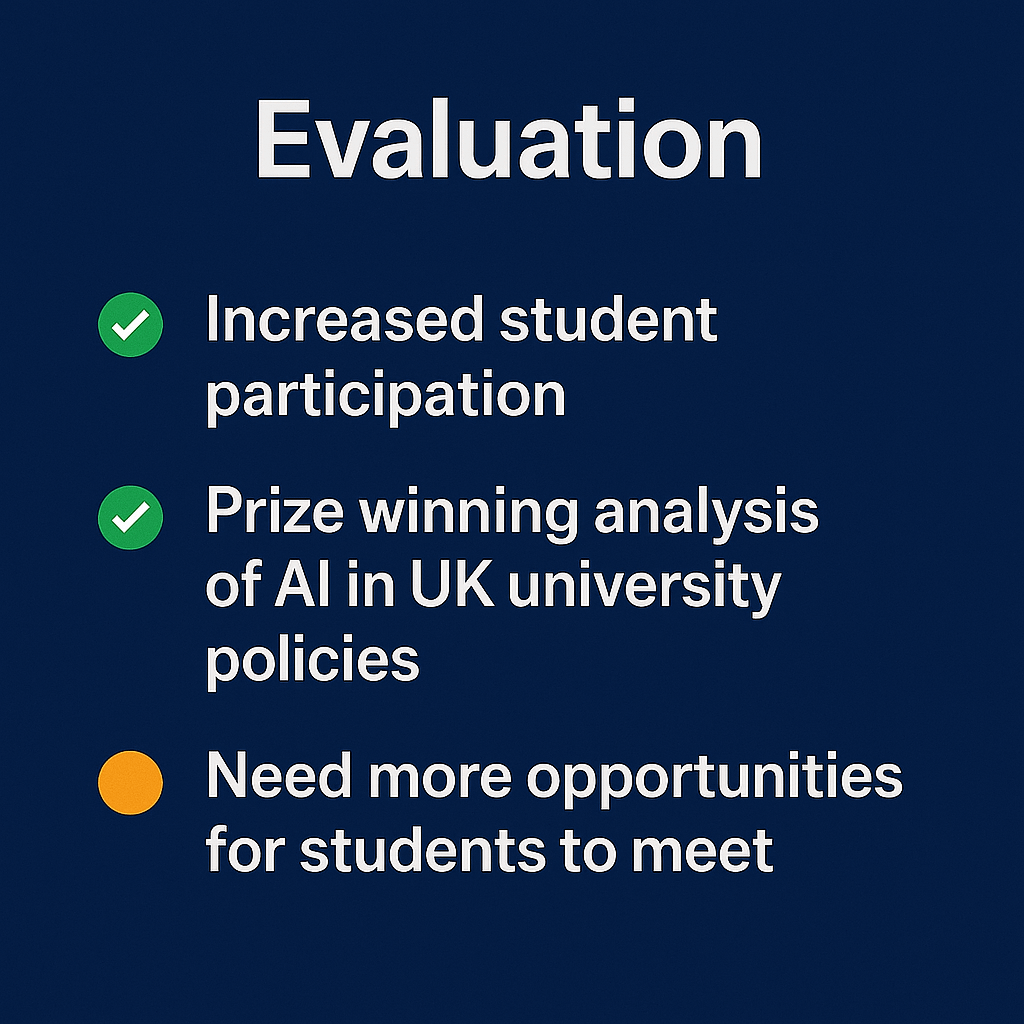 Evaluation

Increased student participation

Prize winning analysis of AI in UK university policies

Need more opportunities for students to meet